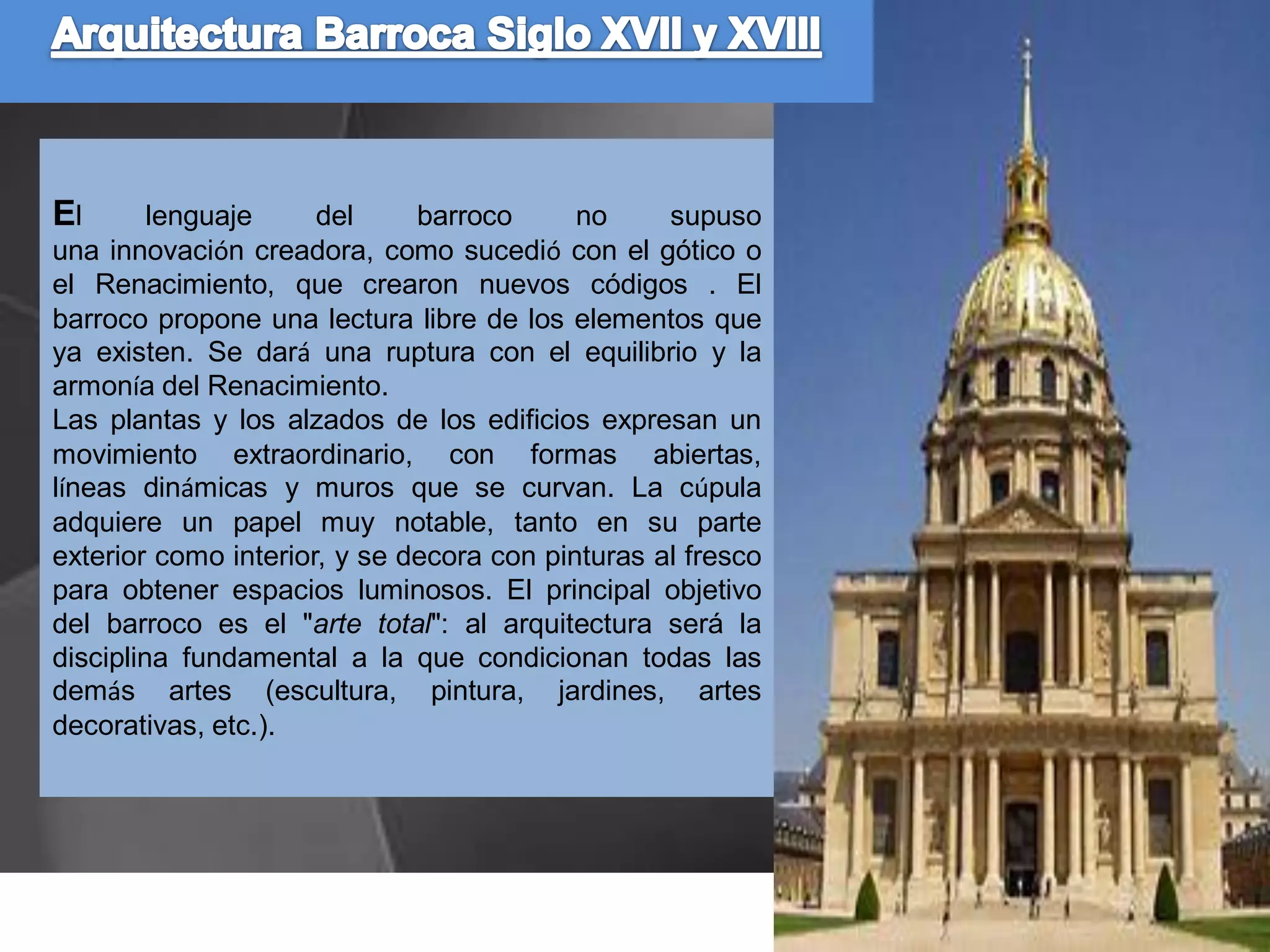 Arquitectura Barroca Siglo XVII y XVIII

El lenguaje del barroco no supuso una innovación creadora, como sucedió con el gótico o el Renacimiento, que crearon nuevos códigos . El barroco propone una lectura libre de los elementos que ya existen. Se dará una ruptura con el equilibrio y la armonía del Renacimiento.
Las plantas y los alzados de los edificios expresan un movimiento extraordinario, con formas abiertas, líneas dinámicas y muros que se curvan. La cúpula adquiere un papel muy notable, tanto en su parte exterior como interior, y se decora con pinturas al fresco para obtener espacios luminosos. El principal objetivo del barroco es el "arte total": al arquitectura será la disciplina fundamental a la que condicionan todas las demás artes (escultura, pintura, jardines, artes decorativas, etc.).